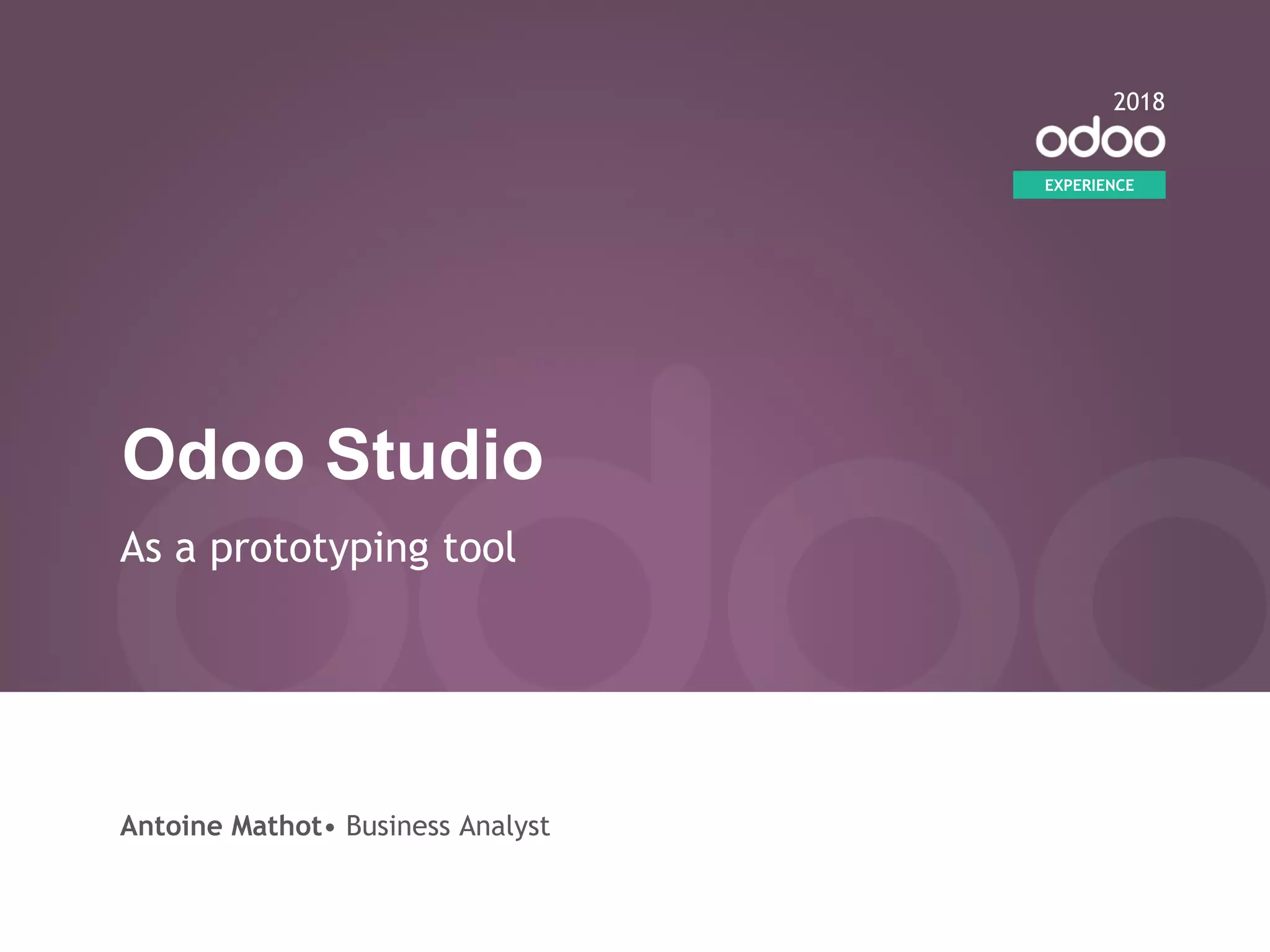 2018
odoo
EXPERIENCE

Odoo Studio

As a prototyping tool

Antoine Mathot• Business Analyst